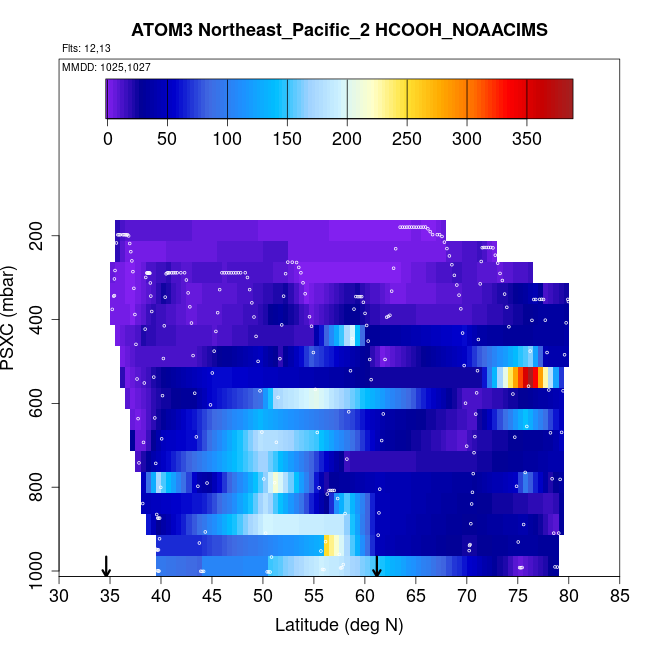 ATOM3 Northeast_Pacific_2 HCOOH_NOAACIMS

Flts: 12,13

MMDD: 1025,1027

0
50
100
150
200
250
300
350

PSXC (mbar)

200
400
600
800
1000

30
35
40
45
50
55
60
65
70
75
80
85

Latitude (deg N)